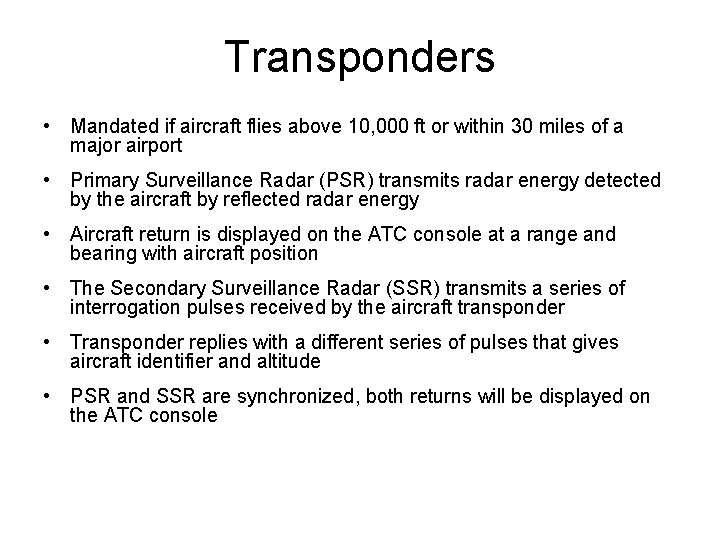 Transponders

• Mandated if aircraft flies above 10,000 ft or within 30 miles of a major airport

• Primary Surveillance Radar (PSR) transmits radar energy detected by the aircraft by reflected radar energy

• Aircraft return is displayed on the ATC console at a range and bearing with aircraft position

• The Secondary Surveillance Radar (SSR) transmits a series of interrogation pulses received by the aircraft transponder

• Transponder replies with a different series of pulses that gives aircraft identifier and altitude

• PSR and SSR are synchronized, both returns will be displayed on the ATC console